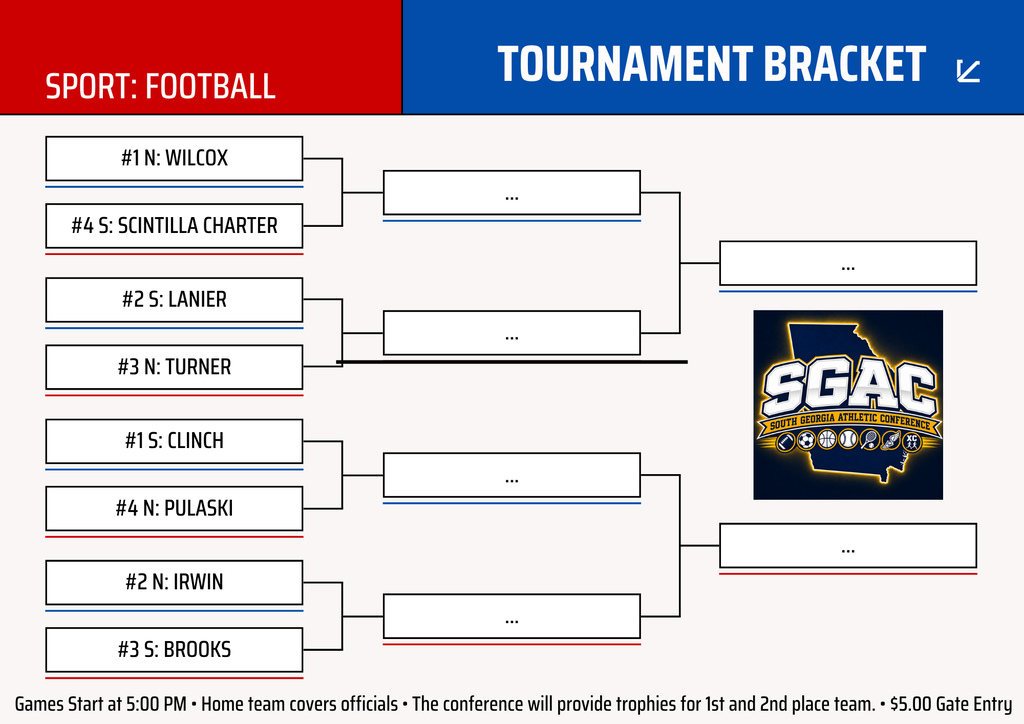 SPORT: FOOTBALL

TOURNAMENT BRACKET

#1 N: WILCOX

#4 S: SCINTILLA CHARTER

#2 S: LANIER

#3 N: TURNER

#1 S: CLINCH

#4 N: PULASKI

#2 N: IRWIN

#3 S: BROOKS

...

...

...

...

...

...

SGAC
SOUTH GEORGIA ATHLETIC CONFERENCE
XC

Games Start at 5:00 PM • Home team covers officials • The conference will provide trophies for 1st and 2nd place team. • $5.00 Gate Entry